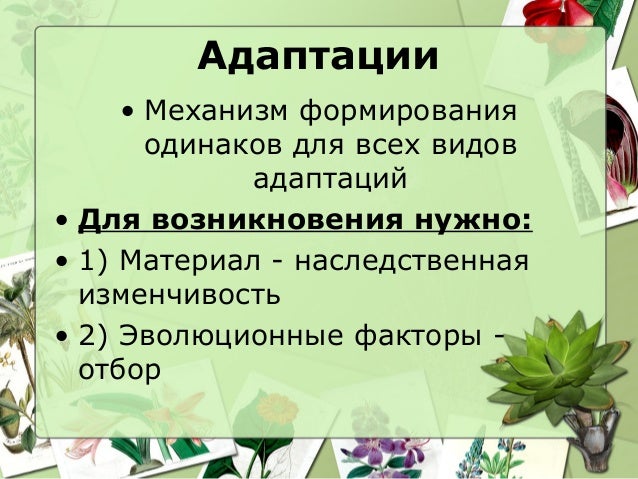 Адаптации

• Механизм формирования одинаков для всех видов адаптаций

• Для возникновения нужно:

• 1) Материал - наследственная изменчивость

• 2) Эволюционные факторы - отбор